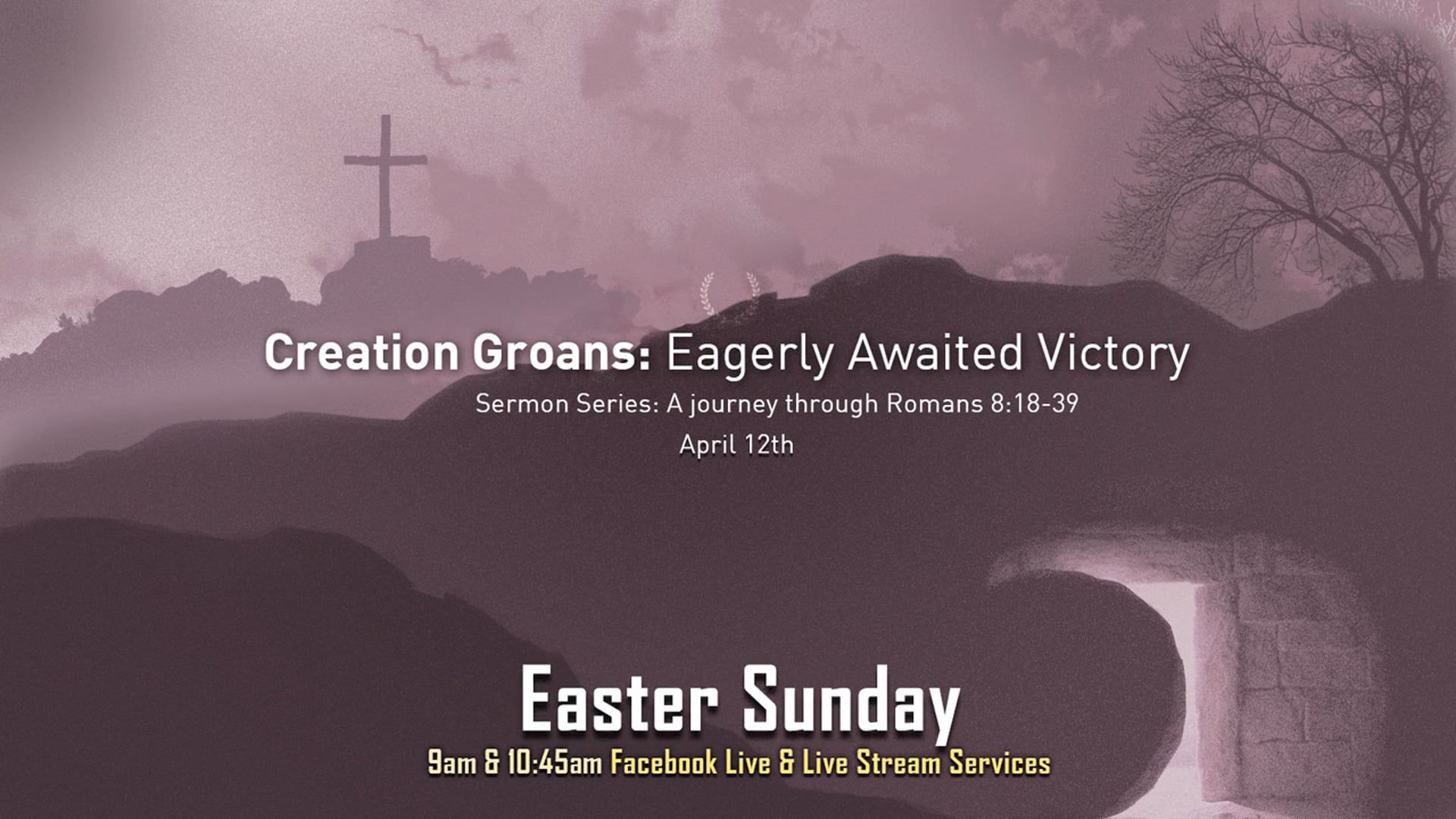 Creation Groans: Eagerly Awaited Victory

Sermon Series: A journey through Romans 8:18-39

April 12th

Easter Sunday

9am & 10:45am Facebook Live & Live Stream Services